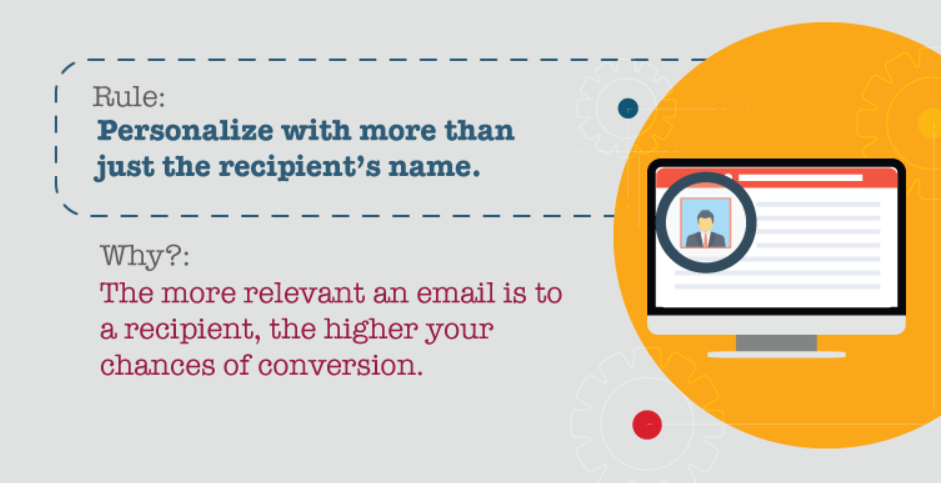 Rule:
Personalize with more than just the recipient's name.

Why?:
The more relevant an email is to a recipient, the higher your chances of conversion.